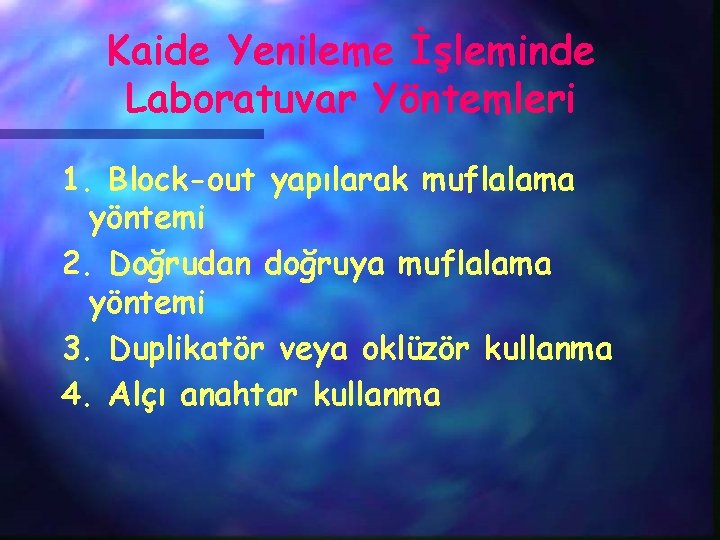 Kaide Yenileme İşleminde Laboratuvar Yöntemleri

1. Block-out yapılarak muflalama yöntemi
2. Doğrudan doğruya muflalama yöntemi
3. Duplikatör veya oklüzör kullanma
4. Alçı anahtar kullanma